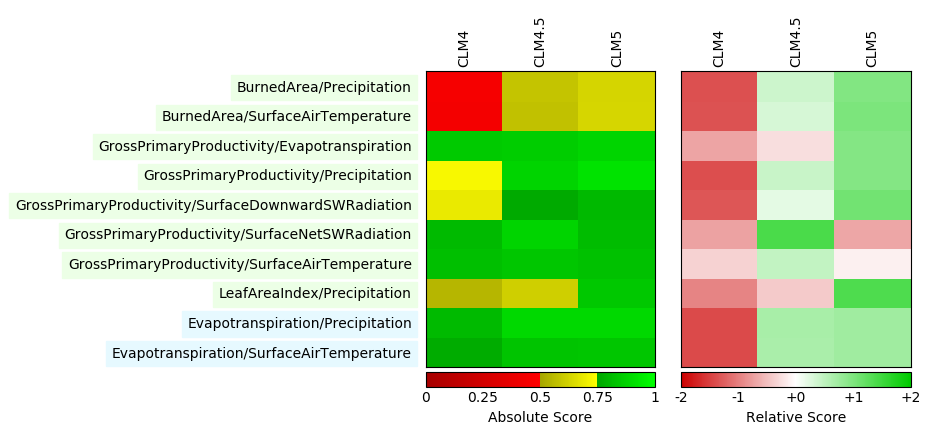 CLM4
CLM4.5
CLM5

CLM4
CLM4.5
CLM5

BurnedArea/Precipitation
BurnedArea/SurfaceAirTemperature
GrossPrimaryProductivity/Evapotranspiration
GrossPrimaryProductivity/Precipitation
GrossPrimaryProductivity/SurfaceDownwardSWRadiation
GrossPrimaryProductivity/SurfaceNetSWRadiation
GrossPrimaryProductivity/SurfaceAirTemperature
LeafAreaIndex/Precipitation
Evapotranspiration/Precipitation
Evapotranspiration/SurfaceAirTemperature

0 0.25 0.5 0.75 1
Absolute Score

-2 -1 +0 +1 +2
Relative Score